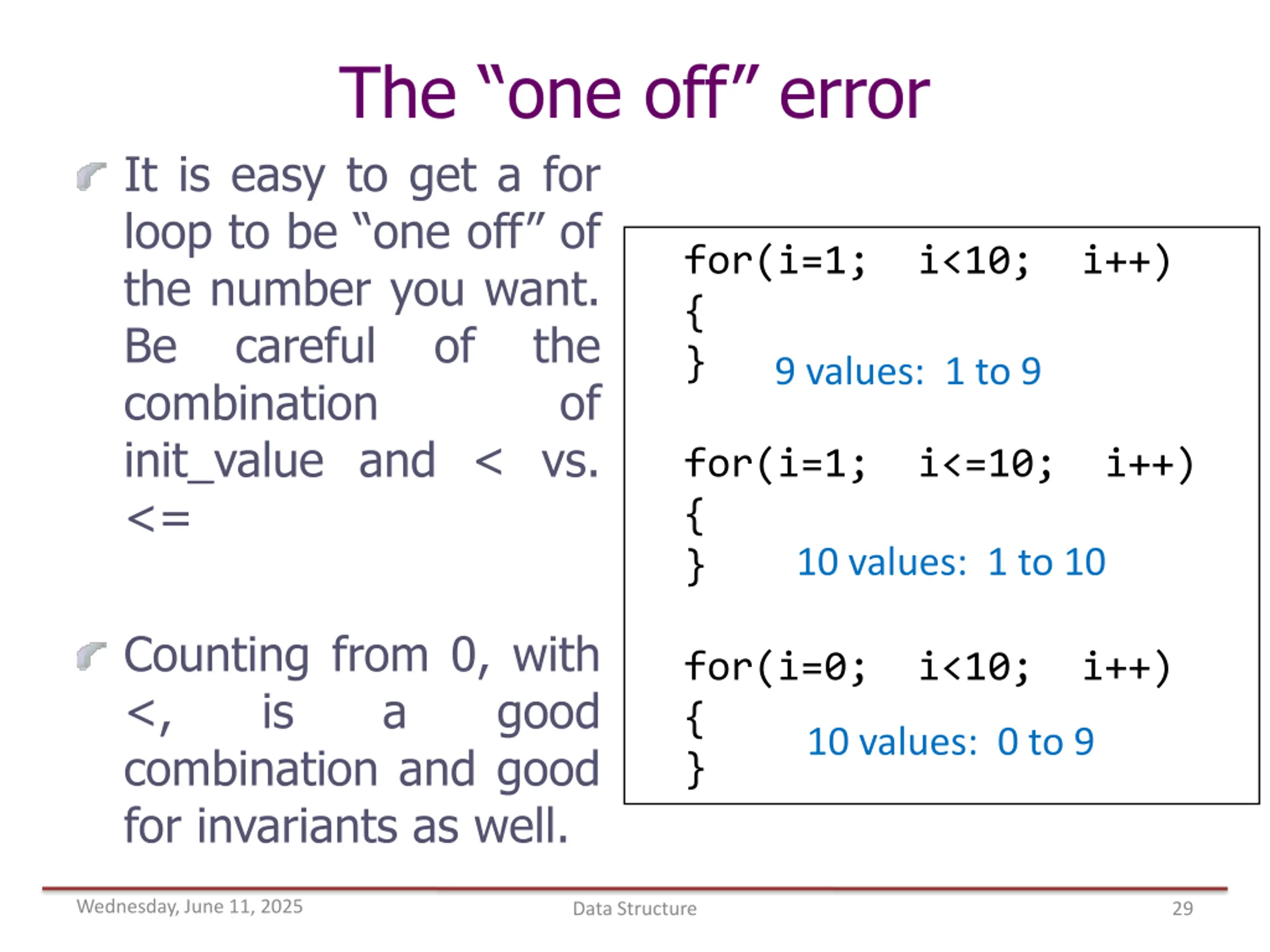 The “one off” error

It is easy to get a for loop to be “one off” of the number you want. Be careful of the combination of init_value and < vs. <=

Counting from 0, with <, is a good combination and good for invariants as well.

for(i=1;  i<10;  i++)
{
}  9 values: 1 to 9

for(i=1;  i<=10;  i++)
{
}  10 values: 1 to 10

for(i=0;  i<10;  i++)
{
}  10 values: 0 to 9

Wednesday, June 11, 2025
Data Structure
29